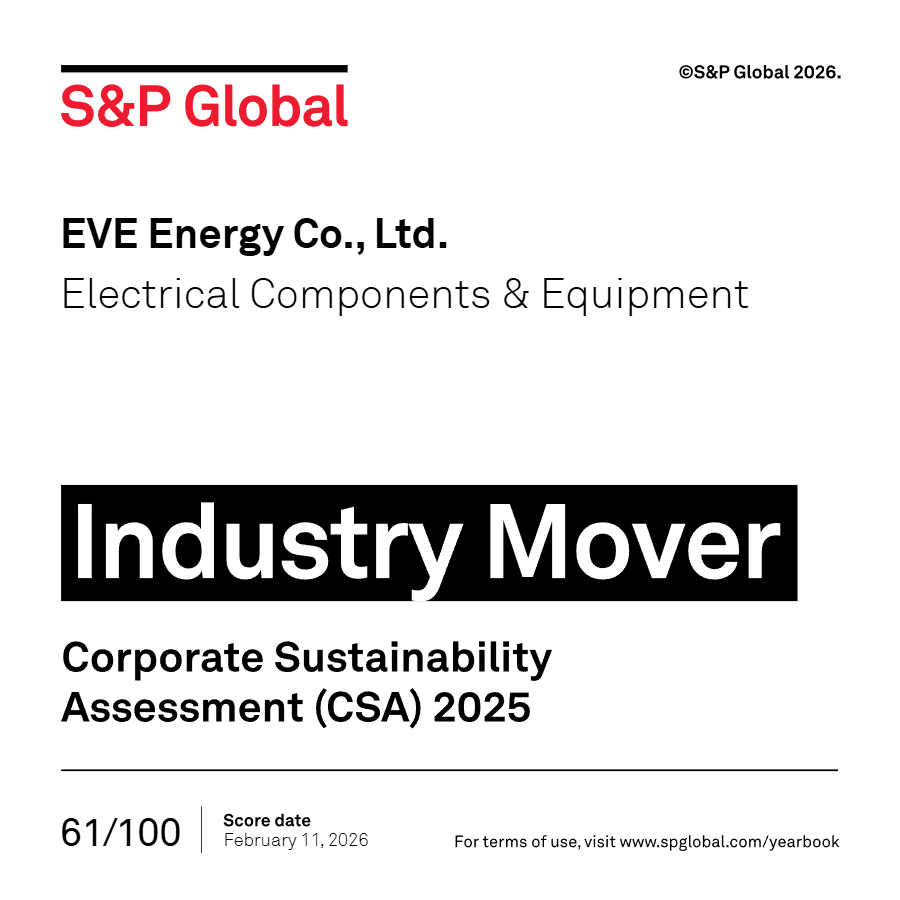 S&P Global

©S&P Global 2026.

EVE Energy Co., Ltd.

Electrical Components & Equipment

Industry Mover

Corporate Sustainability Assessment (CSA) 2025

61/100

Score date
February 11, 2026

For terms of use, visit www.spglobal.com/yearbook